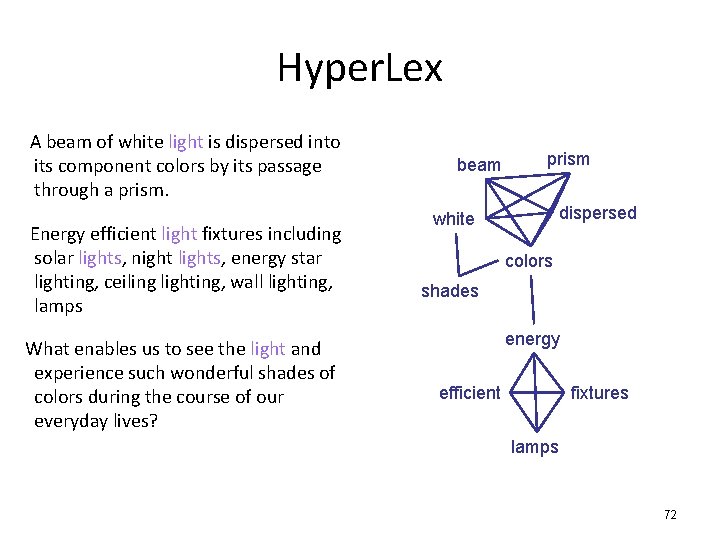 HyperLex

A beam of white light is dispersed into its component colors by its passage through a prism.

Energy efficient light fixtures including solar lights, night lights, energy star lighting, ceiling lighting, wall lighting, lamps

What enables us to see the light and experience such wonderful shades of colors during the course of our everyday lives?

beam
prism
white
dispersed
colors
shades
energy
efficient
fixtures
lamps

72